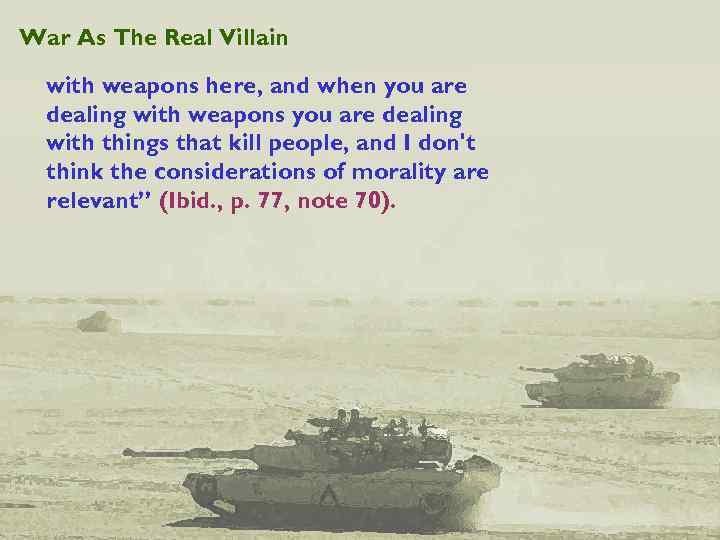 War As The Real Villain

with weapons here, and when you are dealing with weapons you are dealing with things that kill people, and I don't think the considerations of morality are relevant" (Ibid., p. 77, note 70).